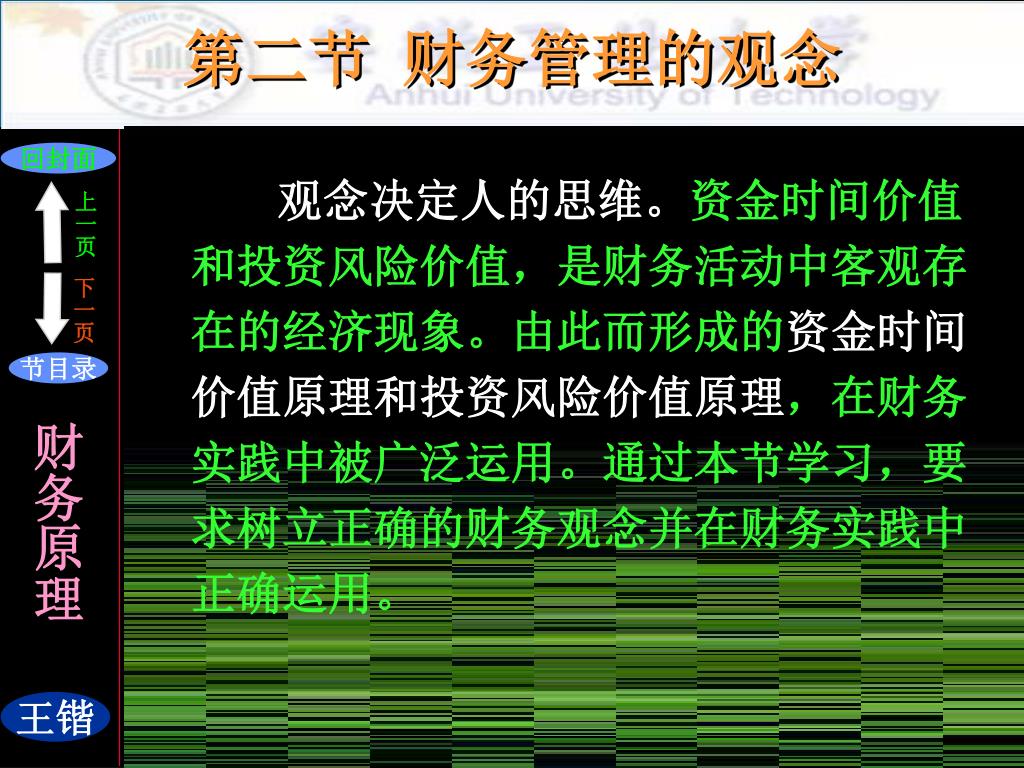 第二节 财务管理的观念

Anhui University of Technology

回封面

上一页

下一页

节目录

财务原理

王锴

观念决定人的思维。资金时间价值和投资风险价值，是财务活动中客观存在的经济现象。由此而形成的资金时间价值原理和投资风险价值原理，在财务实践中被广泛运用。通过本节学习，要求树立正确的财务观念并在财务实践中正确运用。